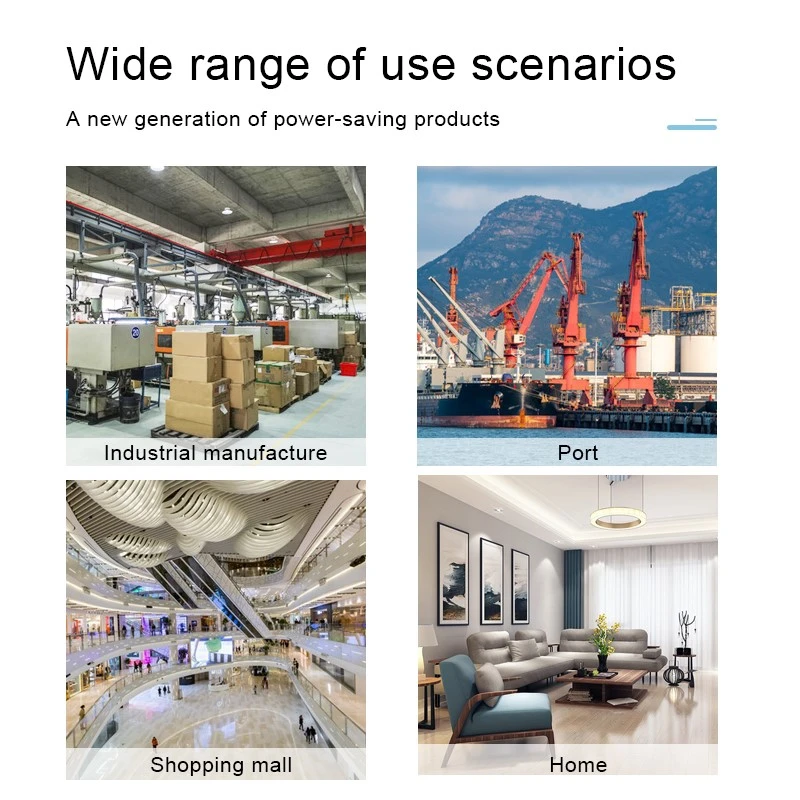 Wide range of use scenarios

A new generation of power-saving products

Industrial manufacture

Port

Shopping mall

Home